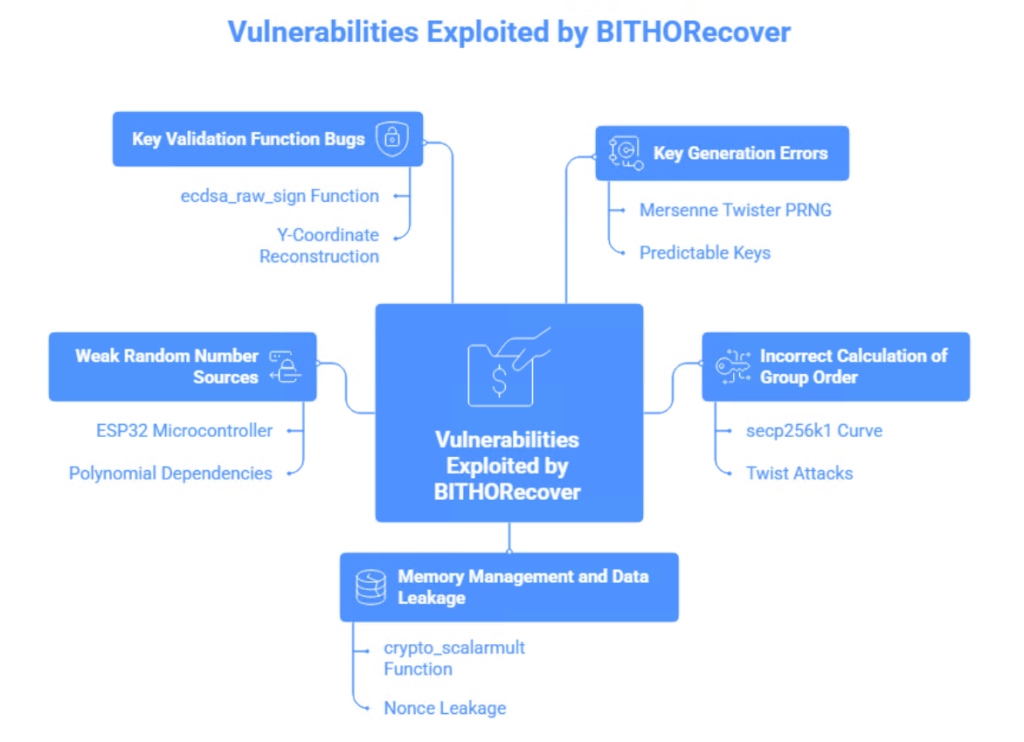 Vulnerabilities Exploited by BITHORecover

Key Validation Function Bugs

ecdsa_raw_sign Function

Y-Coordinate Reconstruction

Key Generation Errors

Mersenne Twister PRNG

Predictable Keys

Weak Random Number Sources

ESP32 Microcontroller

Polynomial Dependencies

Vulnerabilities Exploited by BITHORecover

Incorrect Calculation of Group Order

secp256k1 Curve

Twist Attacks

Memory Management and Data Leakage

crypto_scalarmult Function

Nonce Leakage